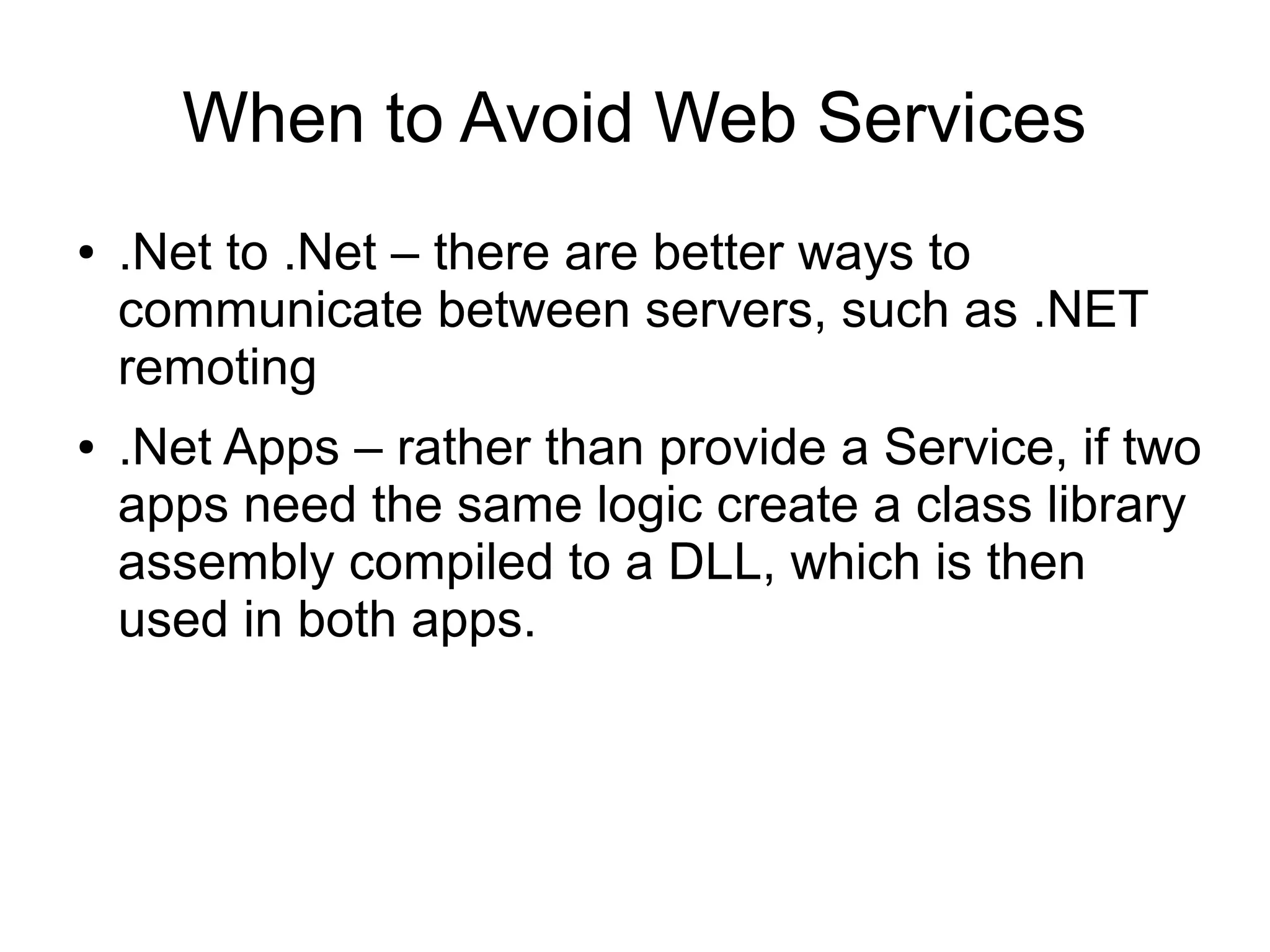 When to Avoid Web Services

• .Net to .Net – there are better ways to communicate between servers, such as .NET remoting
• .Net Apps – rather than provide a Service, if two apps need the same logic create a class library assembly compiled to a DLL, which is then used in both apps.